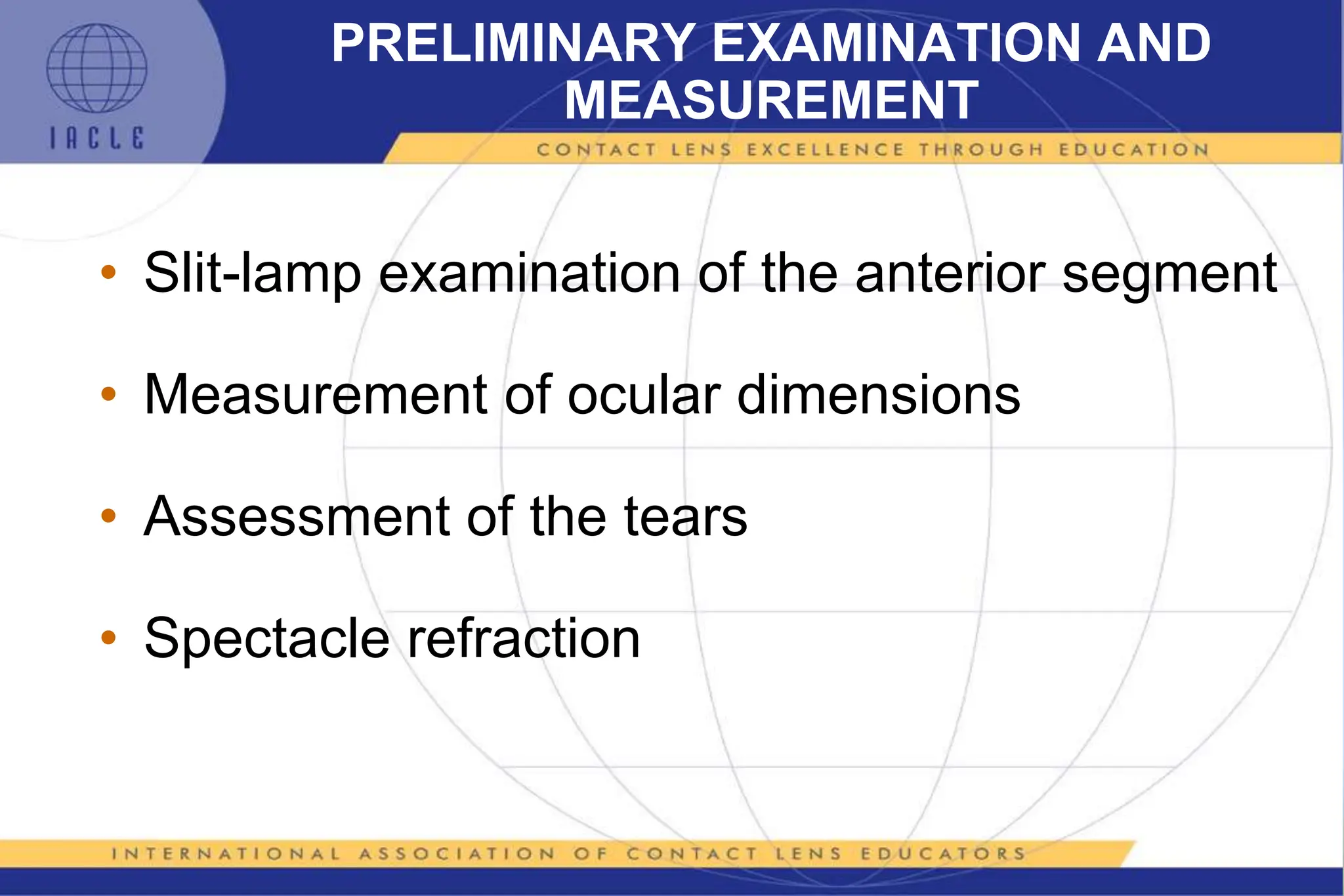 IACLE

PRELIMINARY EXAMINATION AND MEASUREMENT

CONTACT LENS EXCELLENCE THROUGH EDUCATION

• Slit-lamp examination of the anterior segment

• Measurement of ocular dimensions

• Assessment of the tears

• Spectacle refraction

INTERNATIONAL ASSOCIATION OF CONTACT LENS EDUCATORS